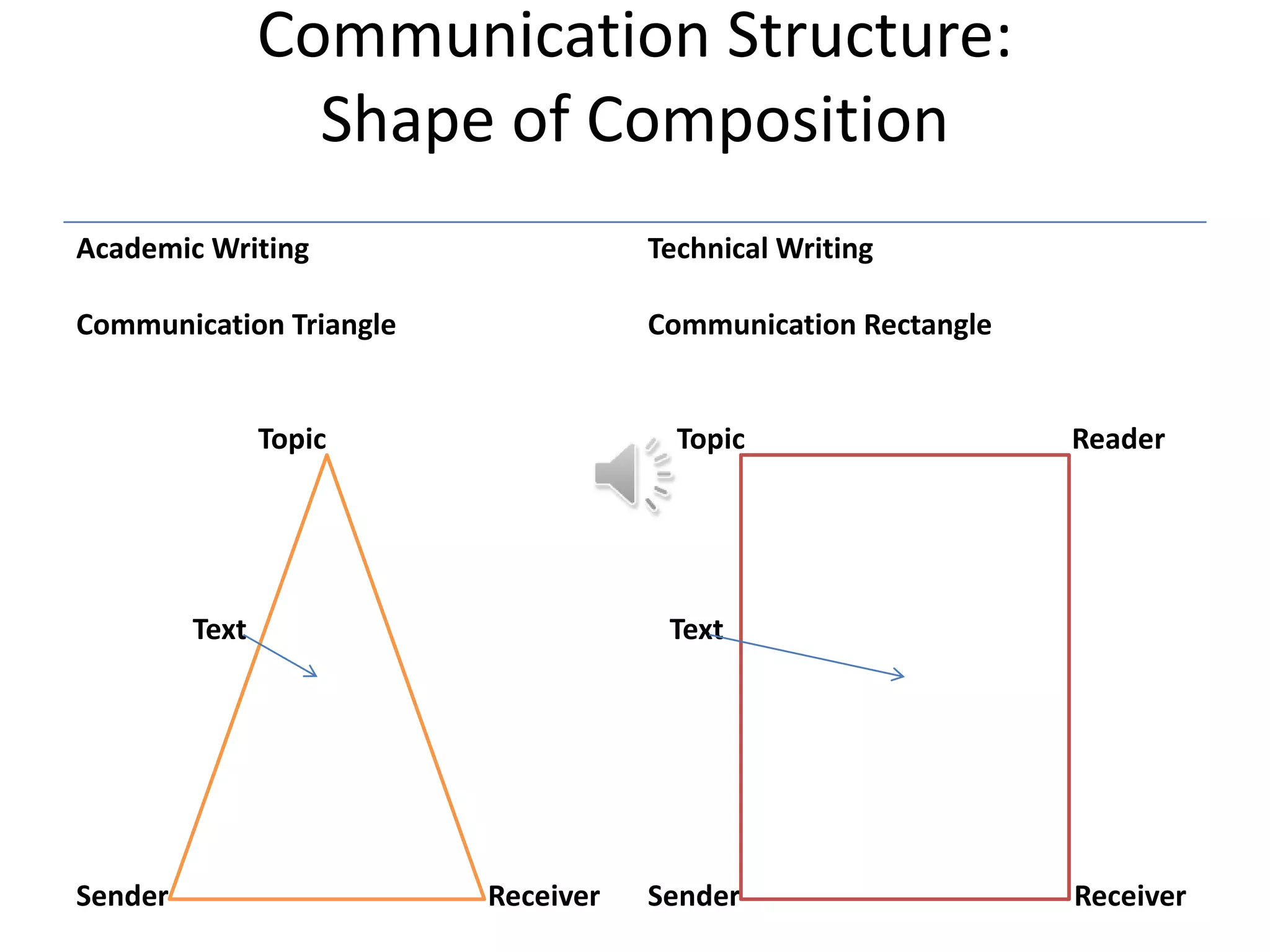 Communication Structure:
Shape of Composition

Academic Writing

Communication Triangle

Topic

Text

Sender

Receiver

Technical Writing

Communication Rectangle

Topic

Reader

Text

Sender

Receiver